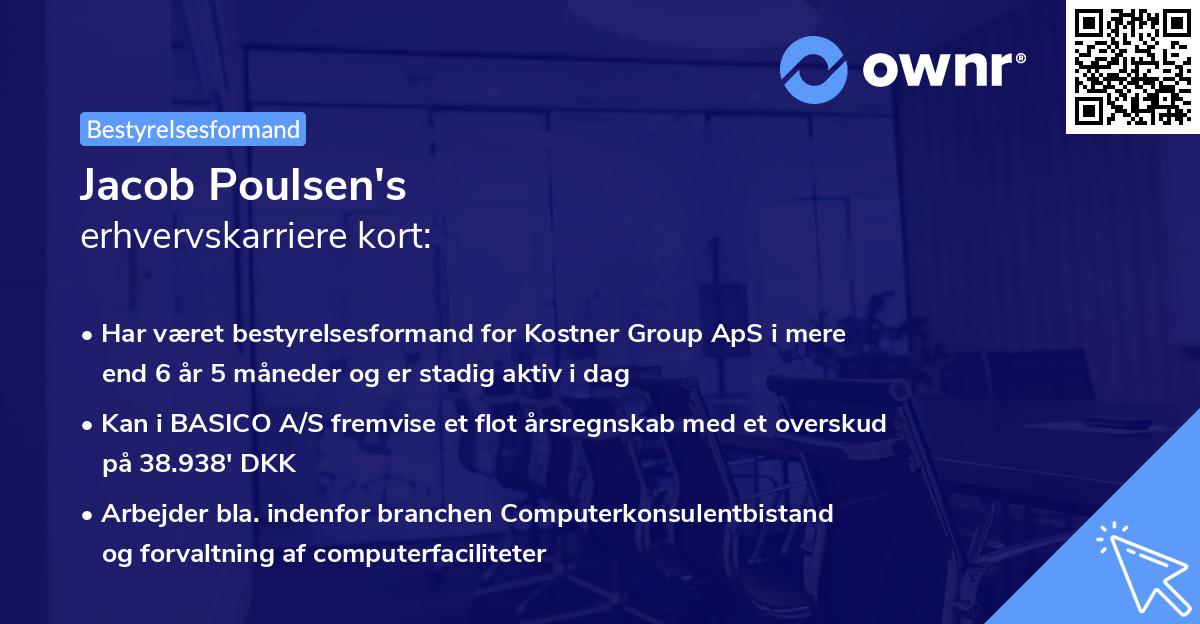 ownr®

Bestyrelsesformand

Jacob Poulsen's
erhvervskarriere kort:

• Har været bestyrelsesformand for Kostner Group ApS i mere end 6 år 5 måneder og er stadig aktiv i dag

• Kan i BASICO A/S fremvise et flot årsregnskab med et overskud på 38.938' DKK

• Arbejder bla. indenfor branchen Computerkonsulentbistand og forvaltning af computerfaciliteter